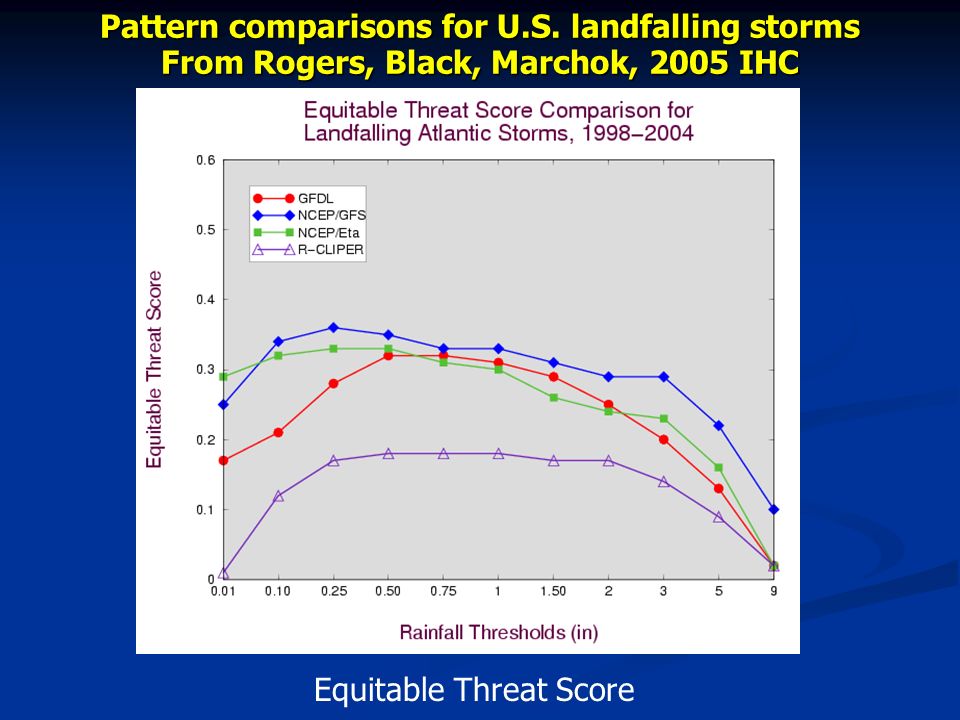 Pattern comparisons for U.S. landfalling storms
From Rogers, Black, Marchok, 2005 IHC

Equitable Threat Score Comparison for
Landfalling Atlantic Storms, 1998–2004

GFDL
NCEP/GFS
NCEP/Eta
R–CLIPER

Equitable Threat Score

0.6
0.5
0.4
0.3
0.2
0.1
0

0.01
0.10
0.25
0.50
0.75
1
1.50
2
3
5
9

Rainfall Thresholds (in)

Equitable Threat Score